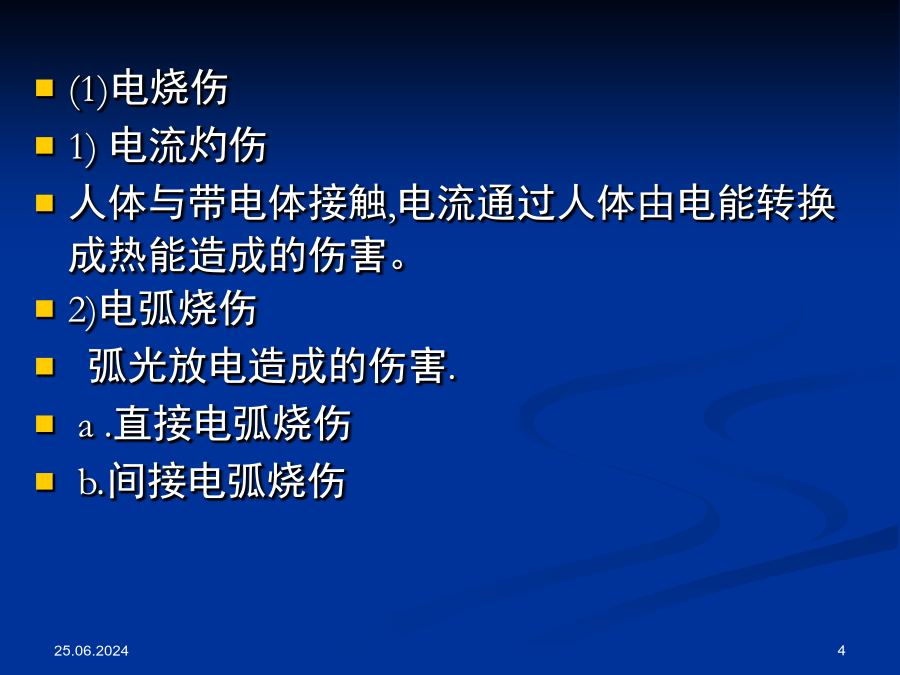 (1)电烧伤

1) 电流灼伤

人体与带电体接触,电流通过人体由电能转换成热能造成的伤害。

2)电弧烧伤

弧光放电造成的伤害.

a .直接电弧烧伤

b.间接电弧烧伤

25.06.2024

4